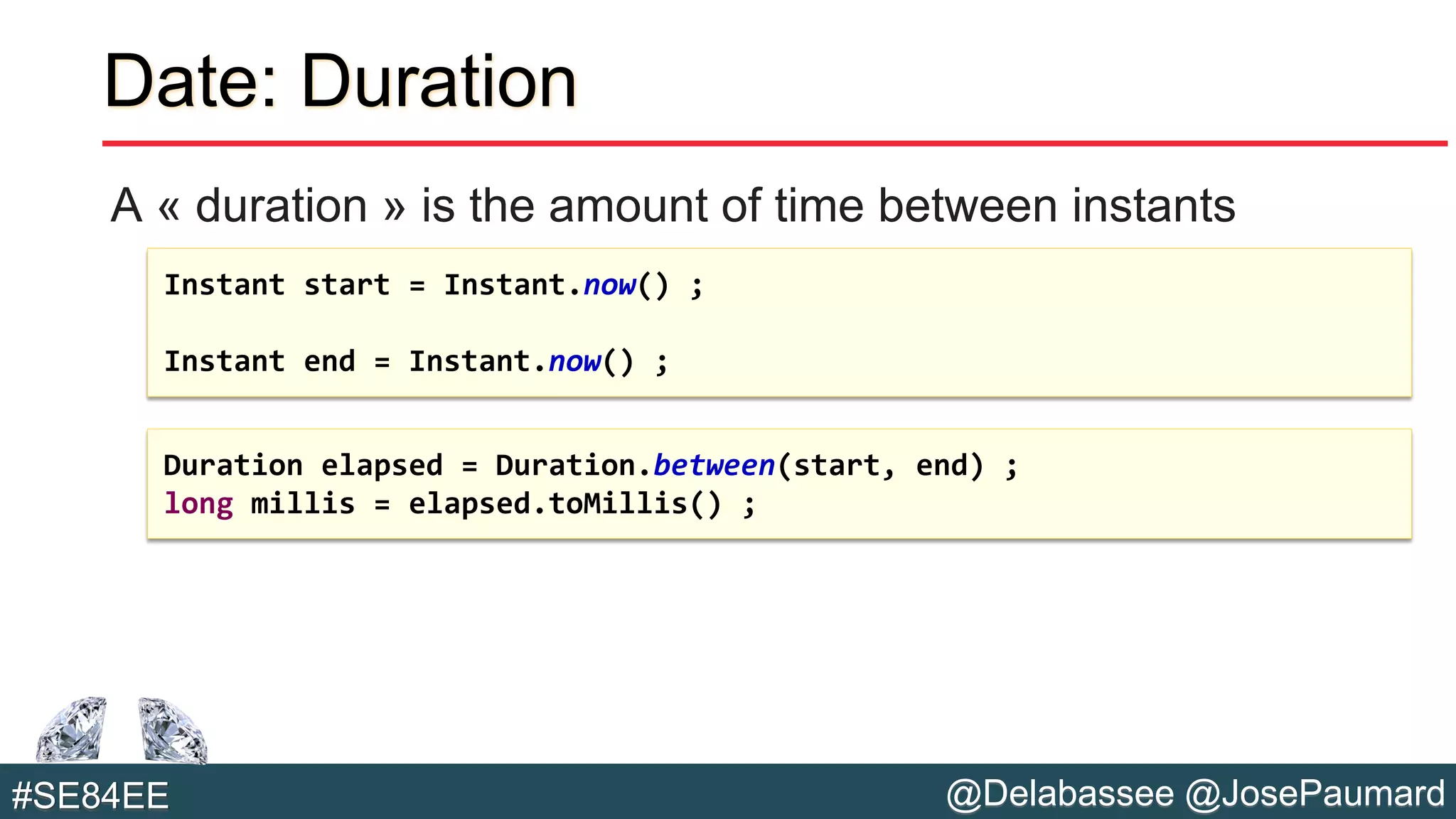 Date: Duration

A « duration » is the amount of time between instants

Instant start = Instant.now() ;

Instant end = Instant.now() ;

Duration elapsed = Duration.between(start, end) ;
long millis = elapsed.toMillis() ;

#SE84EE

@Delabassee @JosePaumard